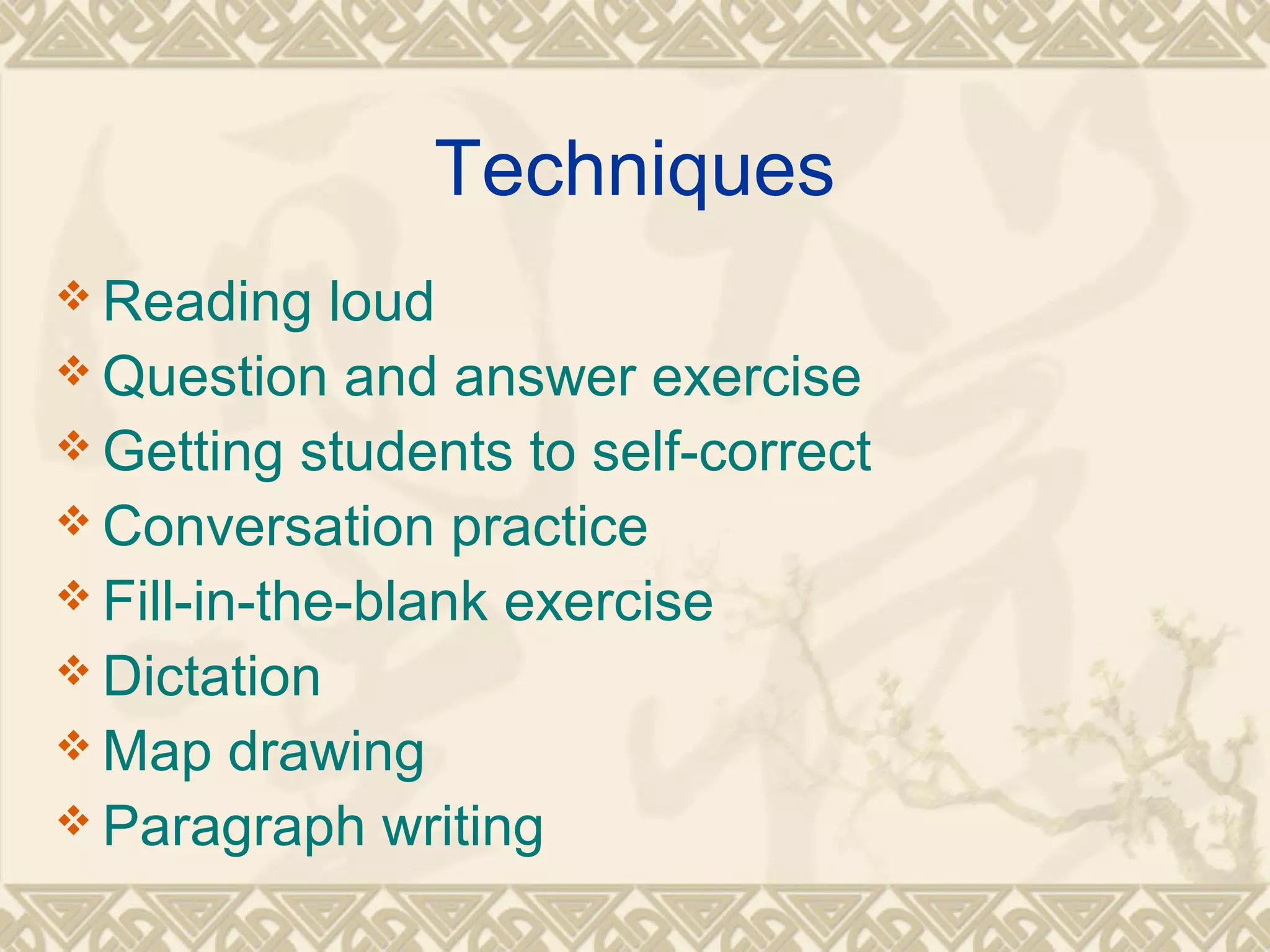 Techniques

❖ Reading loud
❖ Question and answer exercise
❖ Getting students to self-correct
❖ Conversation practice
❖ Fill-in-the-blank exercise
❖ Dictation
❖ Map drawing
❖ Paragraph writing